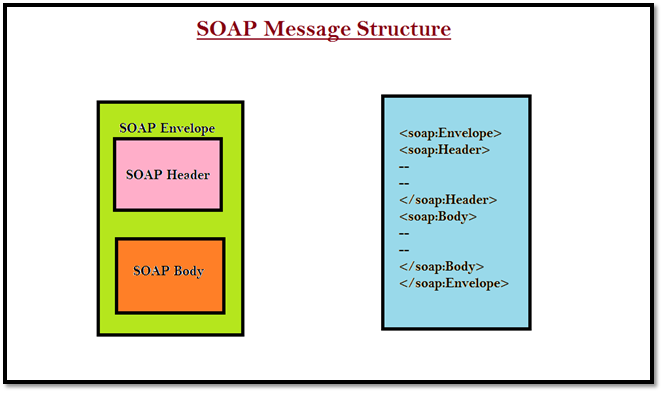 SOAP Message Structure

SOAP Envelope

SOAP Header

SOAP Body

<soap:Envelope>
<soap:Header>
--
--
</soap:Header>
<soap:Body>
--
--
</soap:Body>
</soap:Envelope>